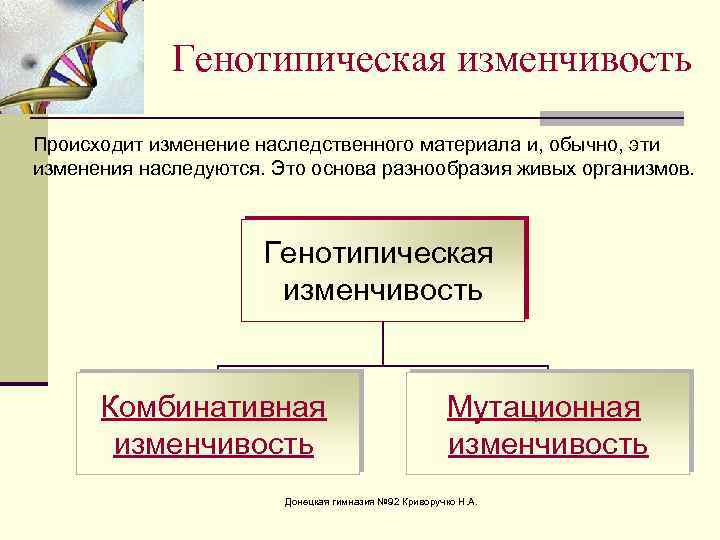 Генотипическая изменчивость

Происходит изменение наследственного материала и, обычно, эти изменения наследуются. Это основа разнообразия живых организмов.

Генотипическая изменчивость

Комбинативная изменчивость

Мутационная изменчивость

Донецкая гимназия №92 Криворучко Н.А.